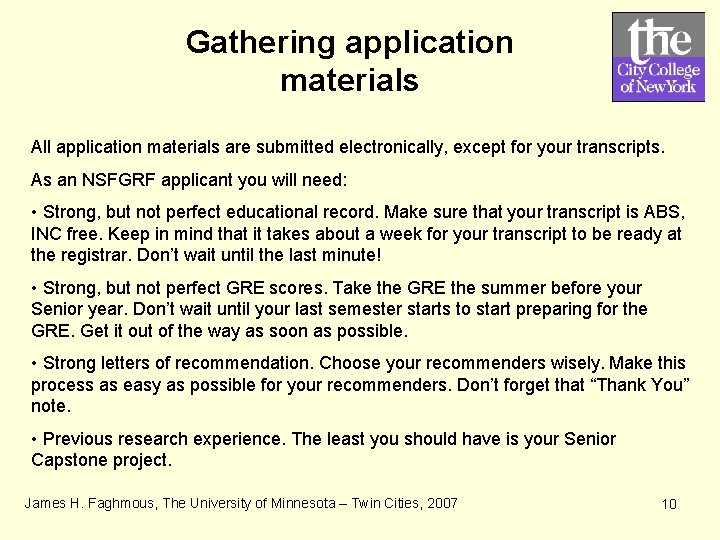 Gathering application materials

the City College of New York

All application materials are submitted electronically, except for your transcripts.

As an NSFGRF applicant you will need:

• Strong, but not perfect educational record. Make sure that your transcript is ABS, INC free. Keep in mind that it takes about a week for your transcript to be ready at the registrar. Don't wait until the last minute!

• Strong, but not perfect GRE scores. Take the GRE the summer before your Senior year. Don't wait until your last semester starts to start preparing for the GRE. Get it out of the way as soon as possible.

• Strong letters of recommendation. Choose your recommenders wisely. Make this process as easy as possible for your recommenders. Don't forget that "Thank You" note.

• Previous research experience. The least you should have is your Senior Capstone project.

James H. Faghmous, The University of Minnesota – Twin Cities, 2007

10